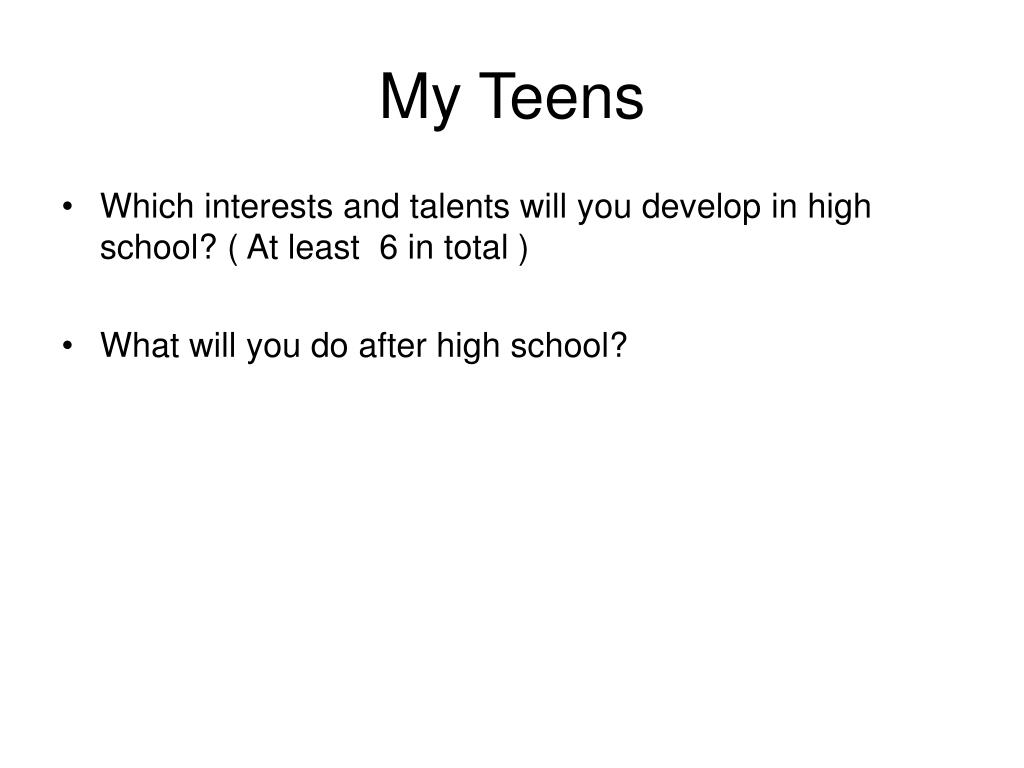 My Teens

• Which interests and talents will you develop in high school? ( At least 6 in total )

• What will you do after high school?